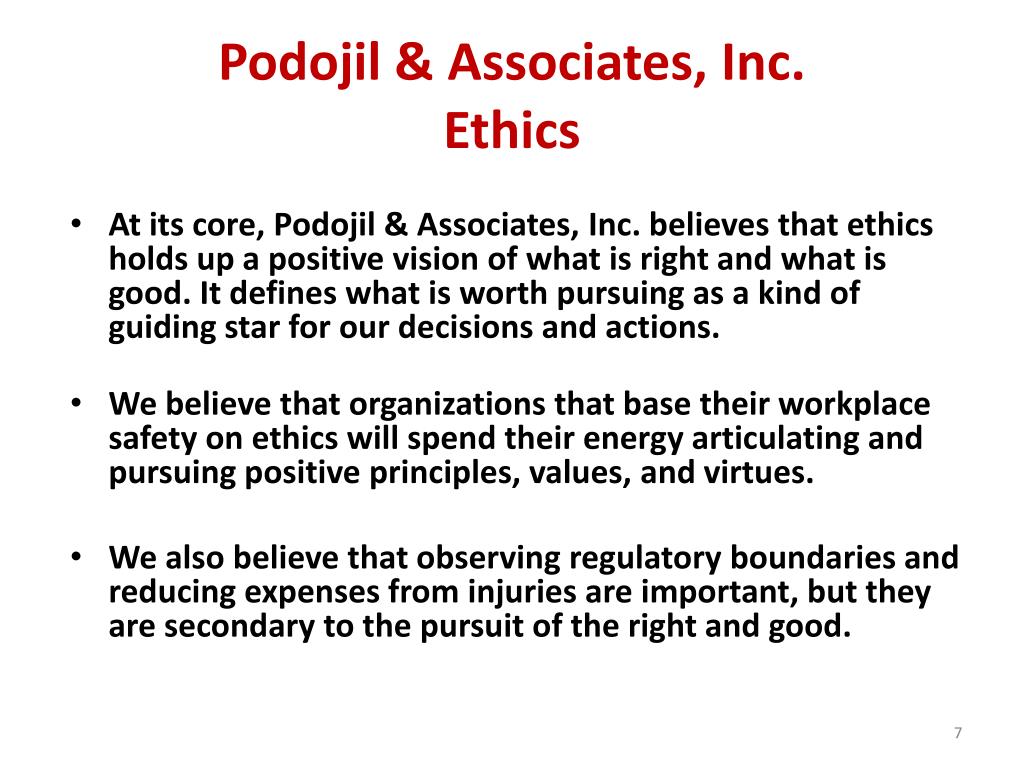 Podojil & Associates, Inc.
Ethics

• At its core, Podojil & Associates, Inc. believes that ethics holds up a positive vision of what is right and what is good. It defines what is worth pursuing as a kind of guiding star for our decisions and actions.

• We believe that organizations that base their workplace safety on ethics will spend their energy articulating and pursuing positive principles, values, and virtues.

• We also believe that observing regulatory boundaries and reducing expenses from injuries are important, but they are secondary to the pursuit of the right and good.

7